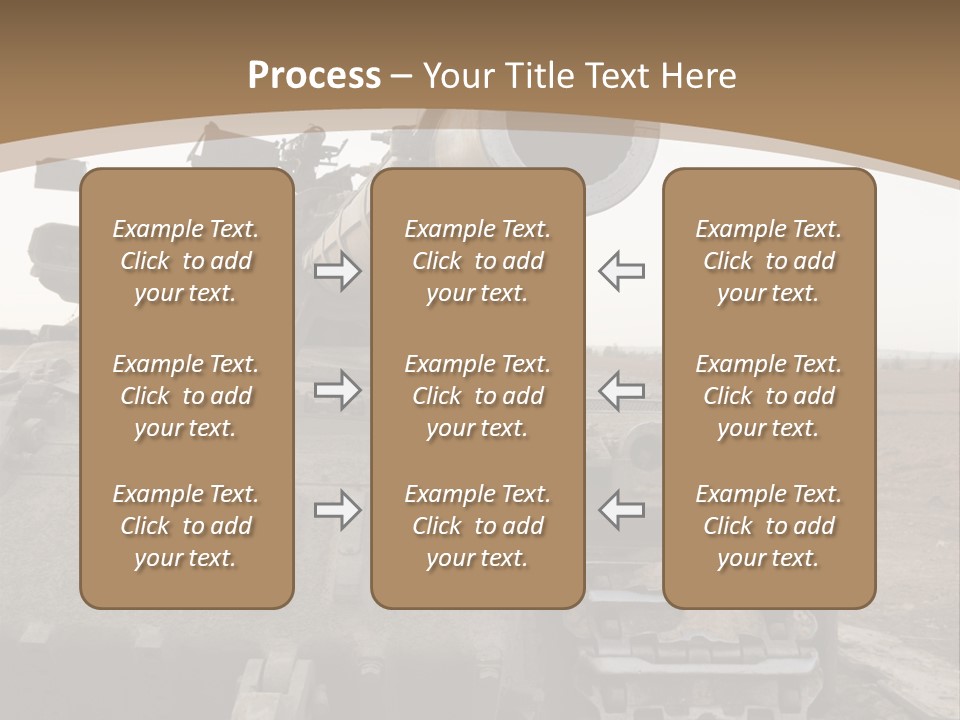 Process – Your Title Text Here

Example Text. Click to add your text.

Example Text. Click to add your text.

Example Text. Click to add your text.

Example Text. Click to add your text.

Example Text. Click to add your text.

Example Text. Click to add your text.

Example Text. Click to add your text.

Example Text. Click to add your text.

Example Text. Click to add your text.